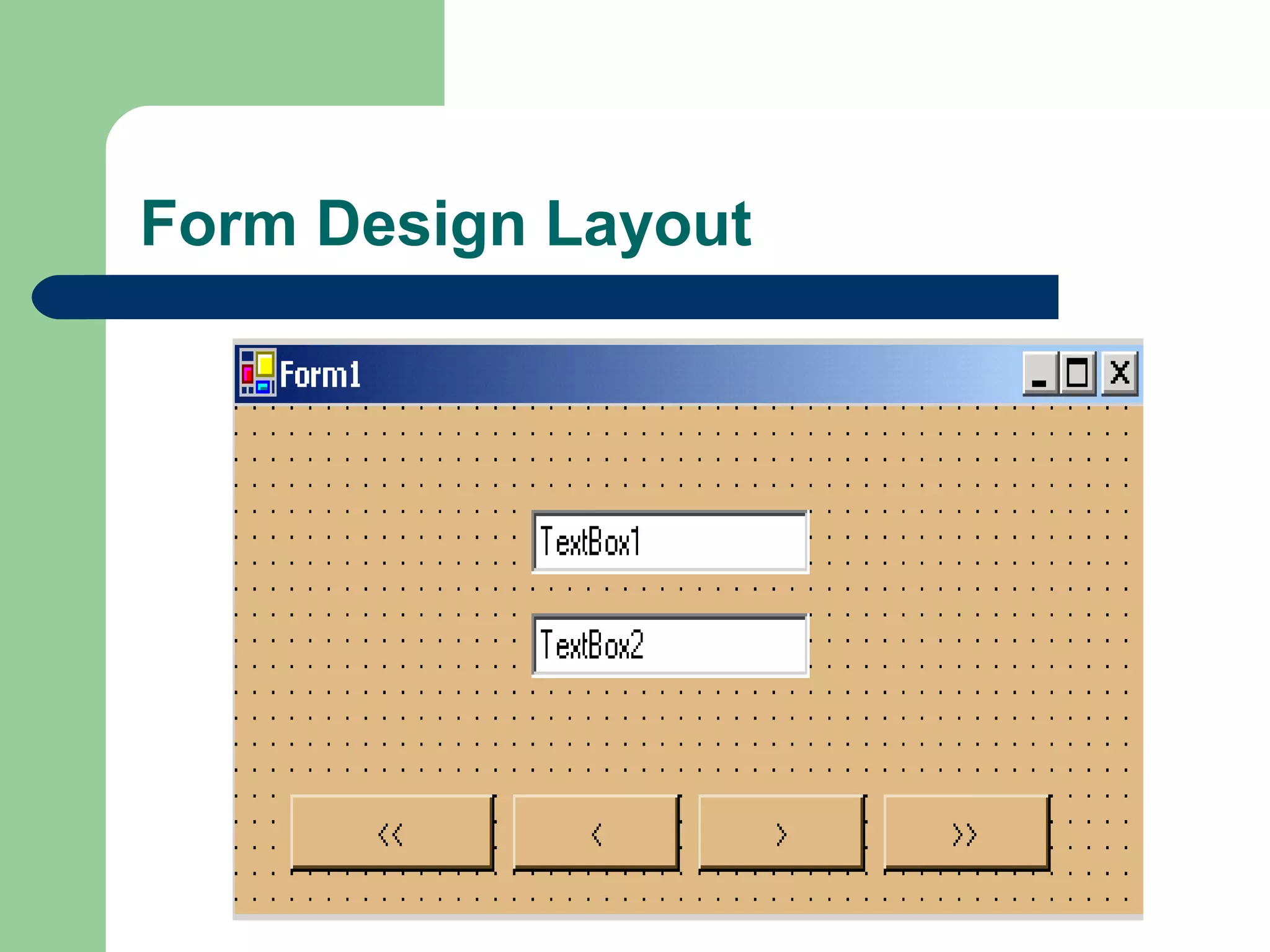 Form Design Layout

Form1

TextBox1

TextBox2

<<

<

>

>>